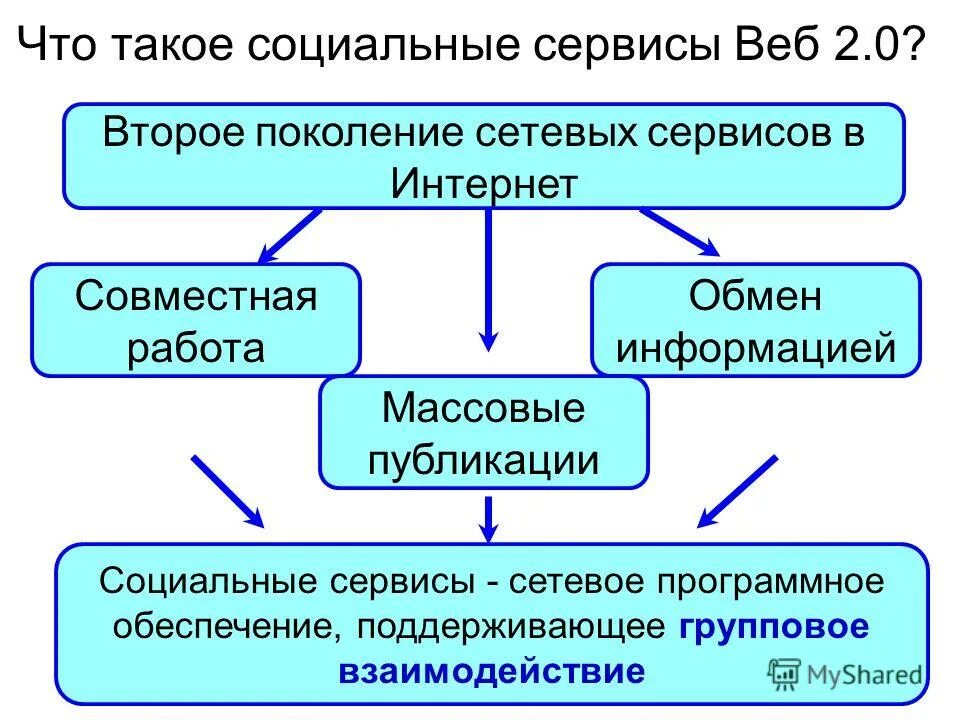 Что такое социальные сервисы Веб 2.0?

Второе поколение сетевых сервисов в Интернет

Совместная работа

Обмен информацией

Массовые публикации

Социальные сервисы - сетевое программное обеспечение, поддерживающее групповое взаимодействие

MyShared